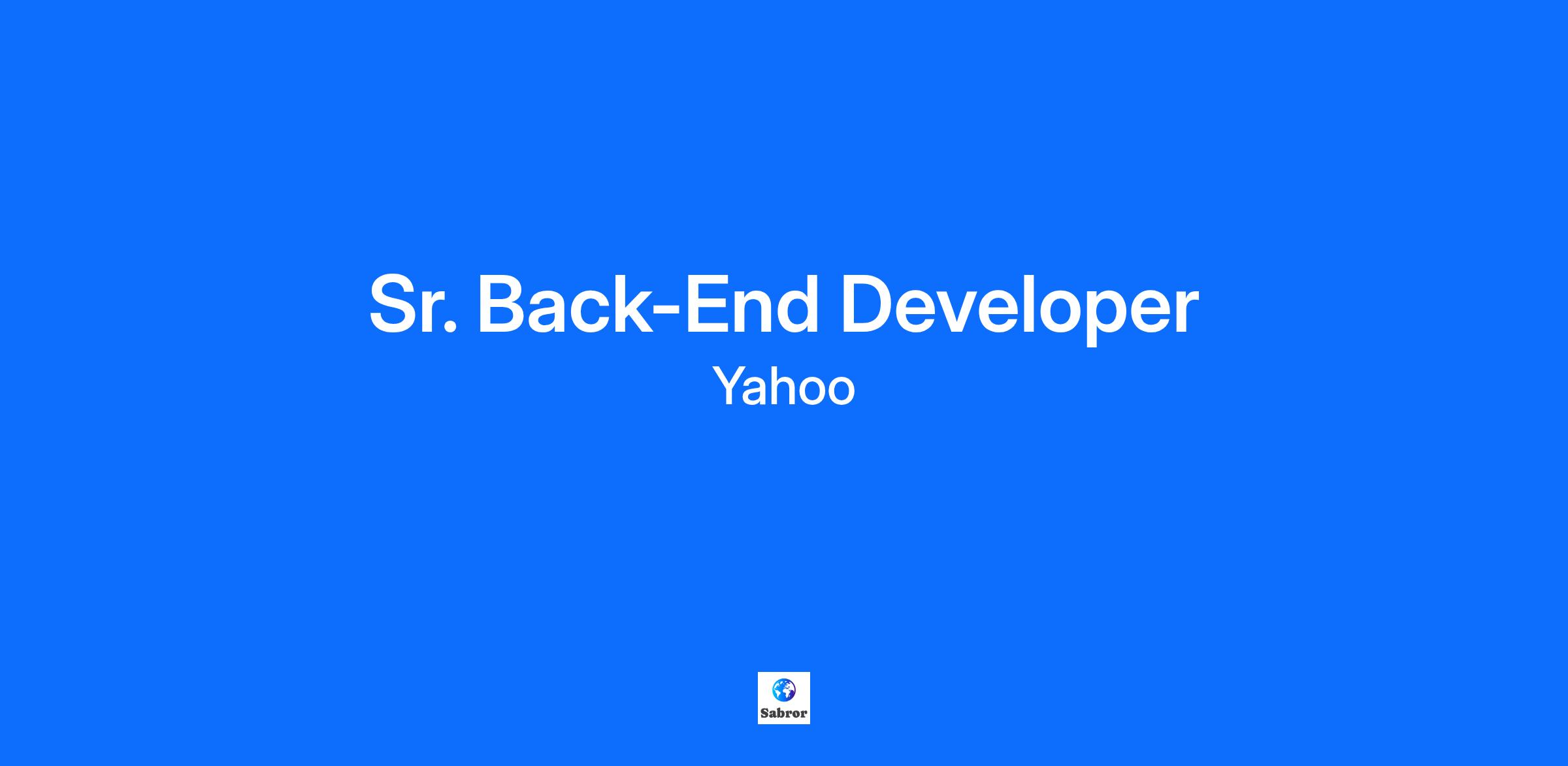 Sr. Back-End Developer
Yahoo

Sabror